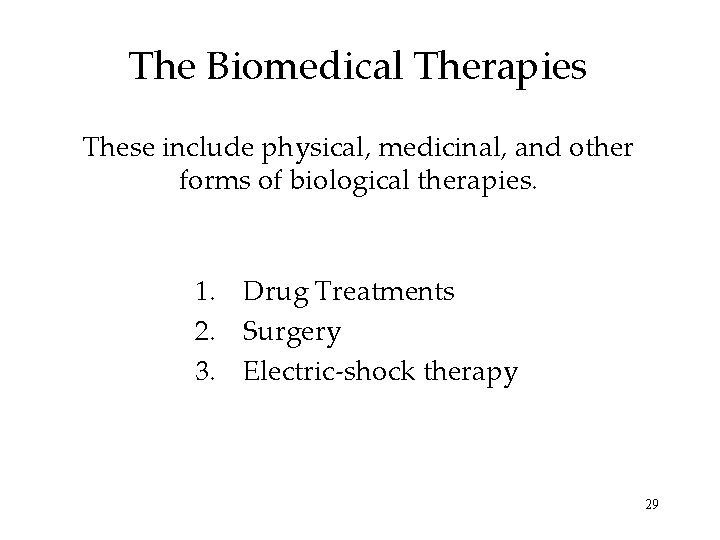 The Biomedical Therapies

These include physical, medicinal, and other forms of biological therapies.

1. Drug Treatments
2. Surgery
3. Electric-shock therapy

29